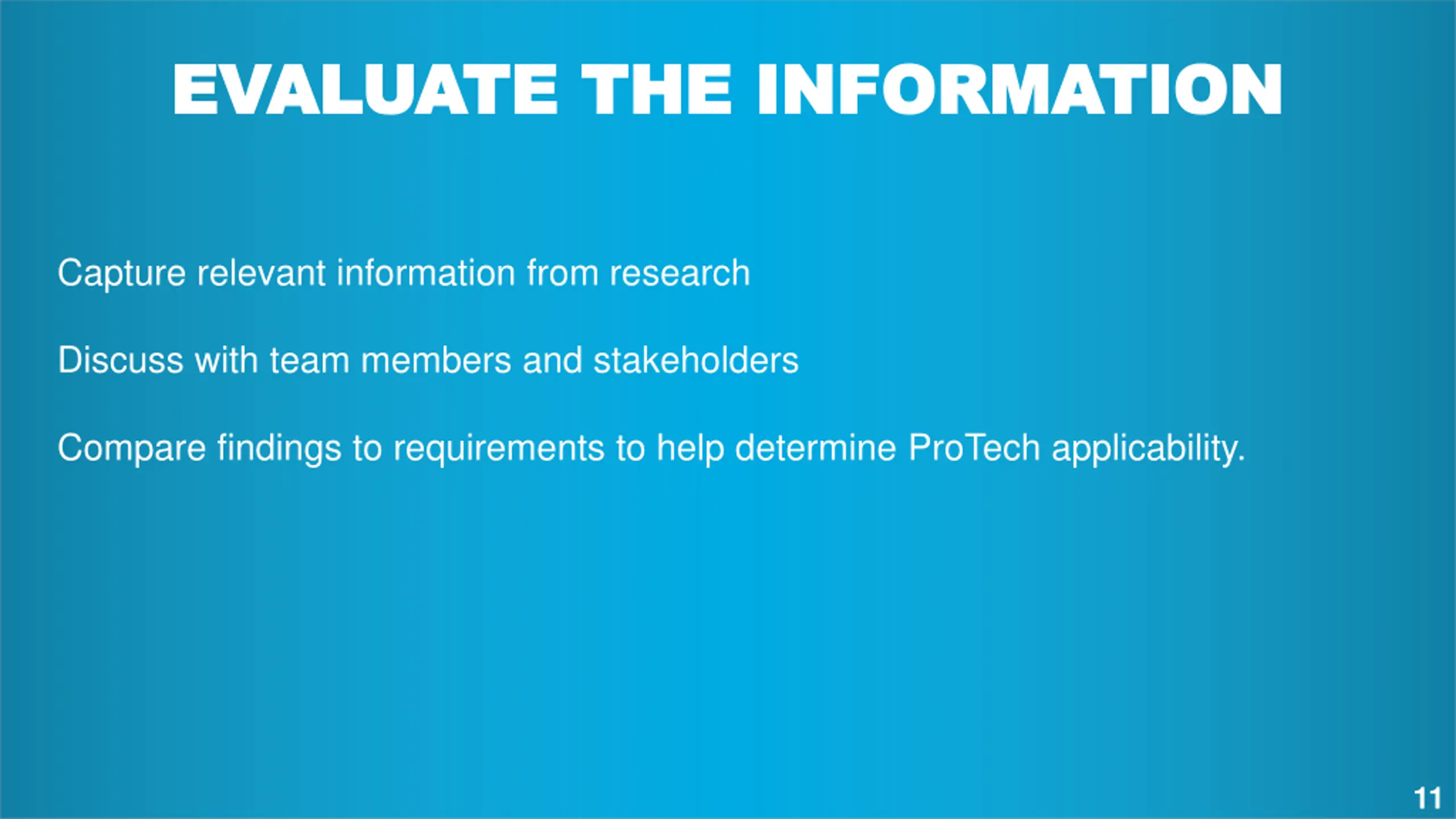 EVALUATE THE INFORMATION

Capture relevant information from research

Discuss with team members and stakeholders

Compare findings to requirements to help determine ProTech applicability.

11